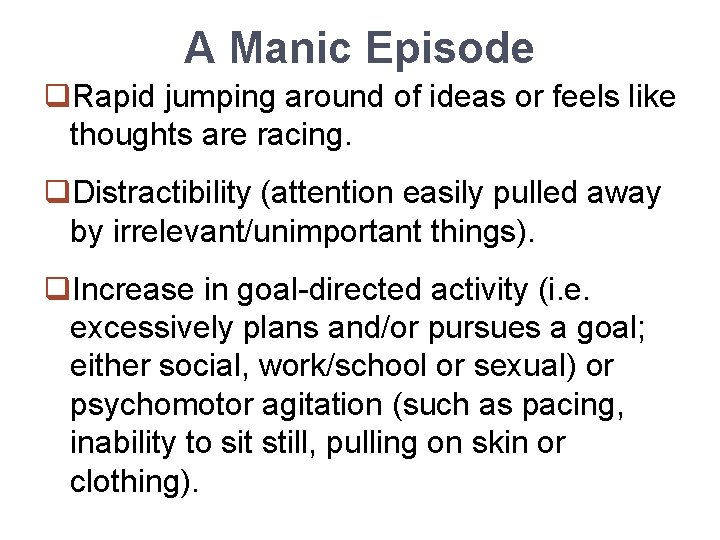 A Manic Episode

❑Rapid jumping around of ideas or feels like thoughts are racing.

❑Distractibility (attention easily pulled away by irrelevant/unimportant things).

❑Increase in goal-directed activity (i.e. excessively plans and/or pursues a goal; either social, work/school or sexual) or psychomotor agitation (such as pacing, inability to sit still, pulling on skin or clothing).